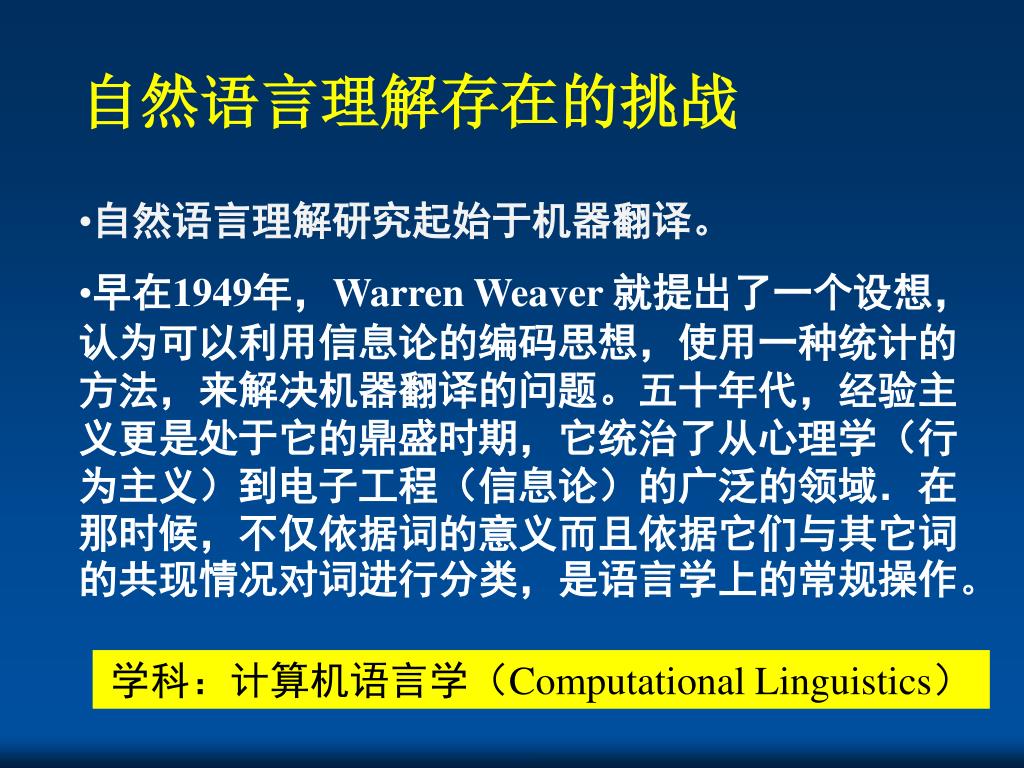 自然语言理解存在的挑战

•自然语言理解研究起始于机器翻译。

•早在1949年，Warren Weaver 就提出了一个设想，认为可以利用信息论的编码思想，使用一种统计的方法，来解决机器翻译的问题。五十年代，经验主义更是处于它的鼎盛时期，它统治了从心理学（行为主义）到电子工程（信息论）的广泛的领域．在那时候，不仅依据词的意义而且依据它们与其它词的共现情况对词进行分类，是语言学上的常规操作。

学科：计算机语言学（Computational Linguistics）